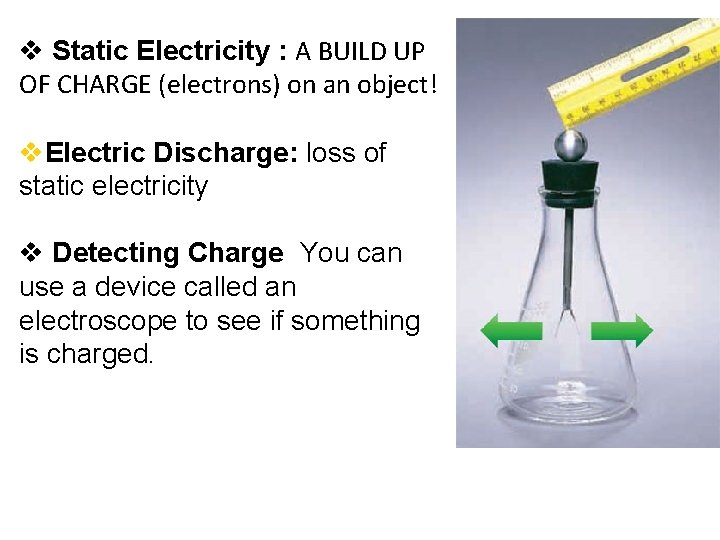 ❖ Static Electricity : A BUILD UP OF CHARGE (electrons) on an object!

❖Electric Discharge: loss of static electricity

❖ Detecting Charge You can use a device called an electroscope to see if something is charged.